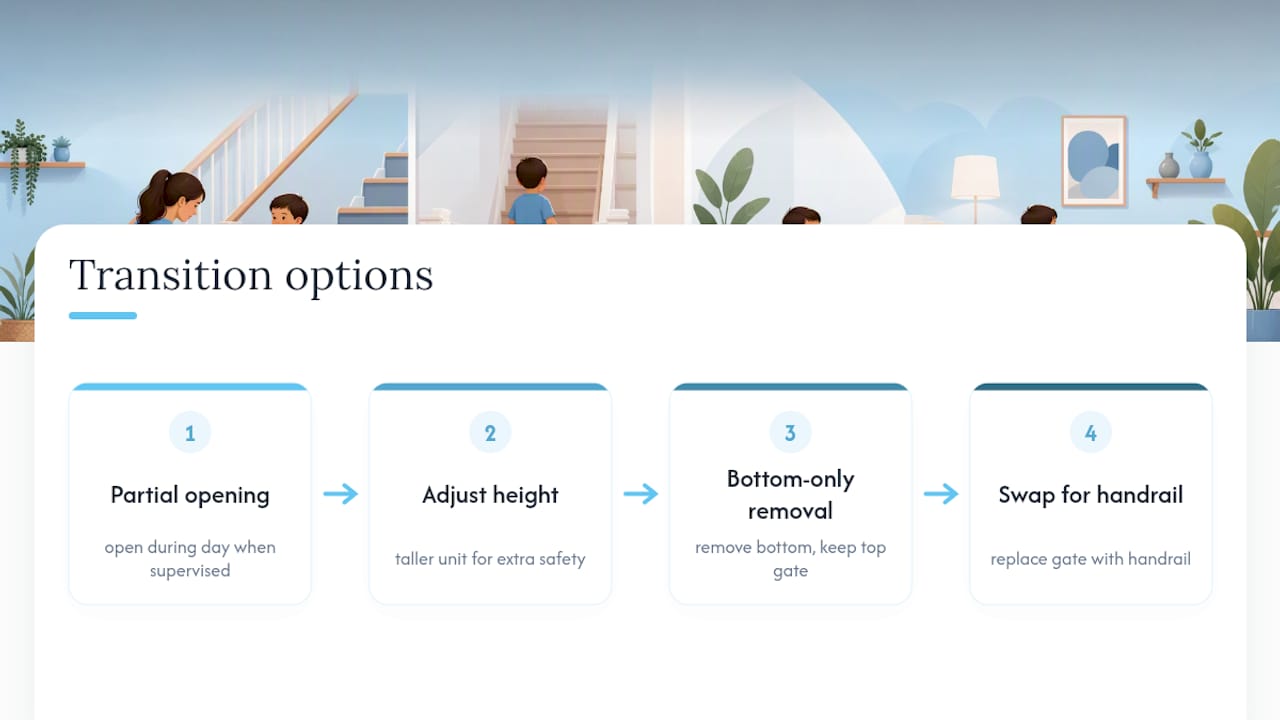 Transition options

1

Partial opening

open during day when supervised

2

Adjust height

taller unit for extra safety

3

Bottom-only removal

remove bottom, keep top gate

4

Swap for handrail

replace gate with handrail